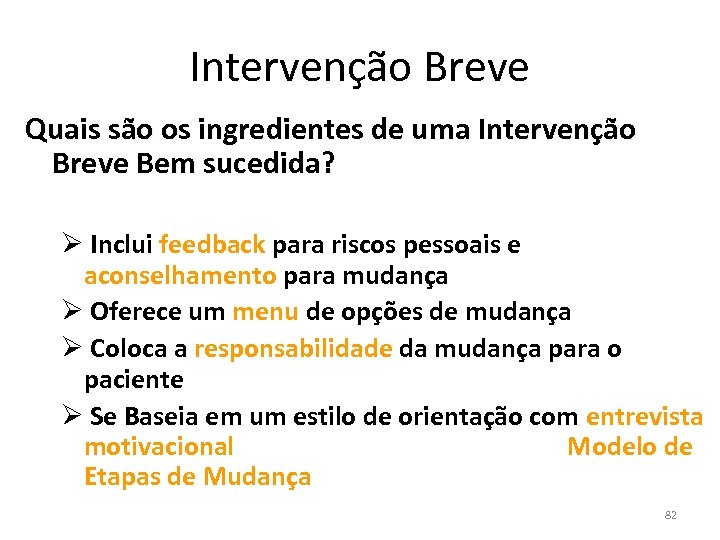 Intervenção Breve

Quais são os ingredientes de uma Intervenção Breve Bem sucedida?

➢ Inclui feedback para riscos pessoais e aconselhamento para mudança
➢ Oferece um menu de opções de mudança
➢ Coloca a responsabilidade da mudança para o paciente
➢ Se Baseia em um estilo de orientação com entrevista motivacional Modelo de Etapas de Mudança

82